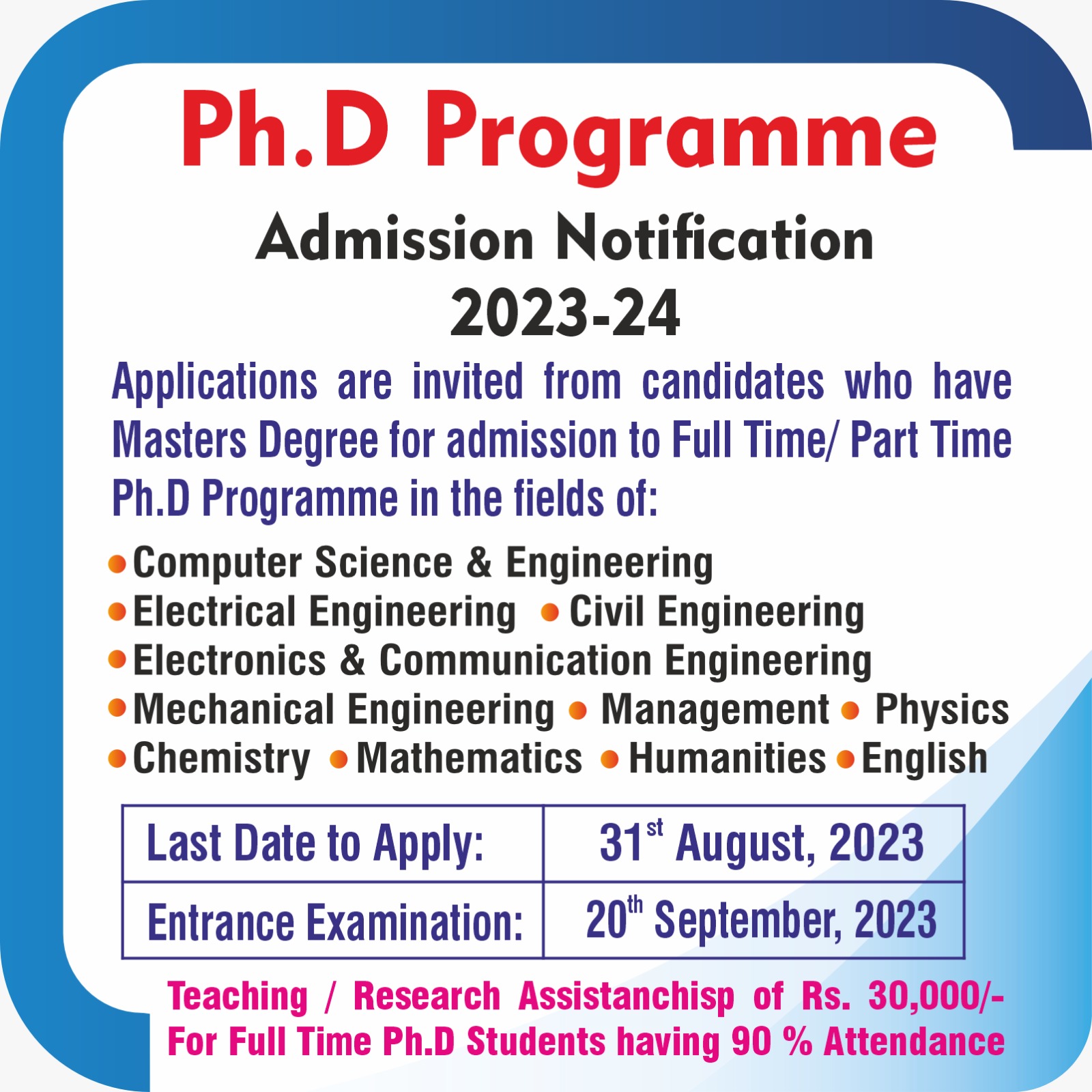 Ph.D Programme

Admission Notification
2023-24

Applications are invited from candidates who have Masters Degree for admission to Full Time/ Part Time Ph.D Programme in the fields of:

• Computer Science & Engineering
• Electrical Engineering • Civil Engineering
• Electronics & Communication Engineering
• Mechanical Engineering • Management • Physics
• Chemistry • Mathematics • Humanities • English

| Last Date to Apply: | 31$^{st}$ August, 2023 |
|---|---|
| Entrance Examination: | 20$^{th}$ September, 2023 |

Teaching / Research Assistanchisp of Rs. 30,000/- For Full Time Ph.D Students having 90 % Attendance